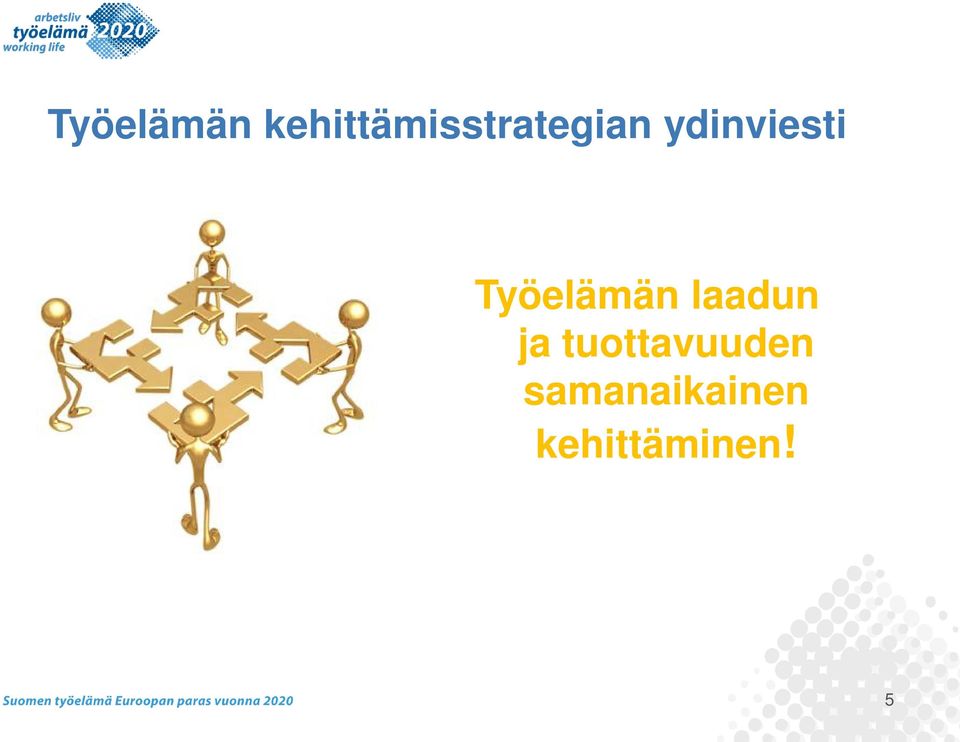 arbetsliv
työelämä 2020
working life

Työelämän kehittämisstrategian ydinviesti

Työelämän laadun ja tuottavuuden samanaikainen kehittäminen!

Suomen työelämä Euroopan paras vuonna 2020

5